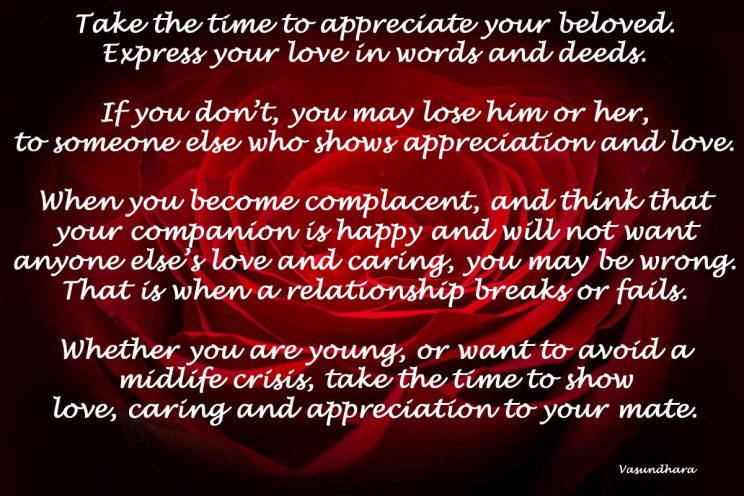 Take the time to appreciate your beloved.
Express your love in words and deeds.

If you don't, you may lose him or her,
to someone else who shows appreciation and love.

When you become complacent, and think that
your companion is happy and will not want
anyone else's love and caring, you may be wrong.
That is when a relationship breaks or fails.

Whether you are young, or want to avoid a
midlife crisis, take the time to show
love, caring and appreciation to your mate.

Vasundhara